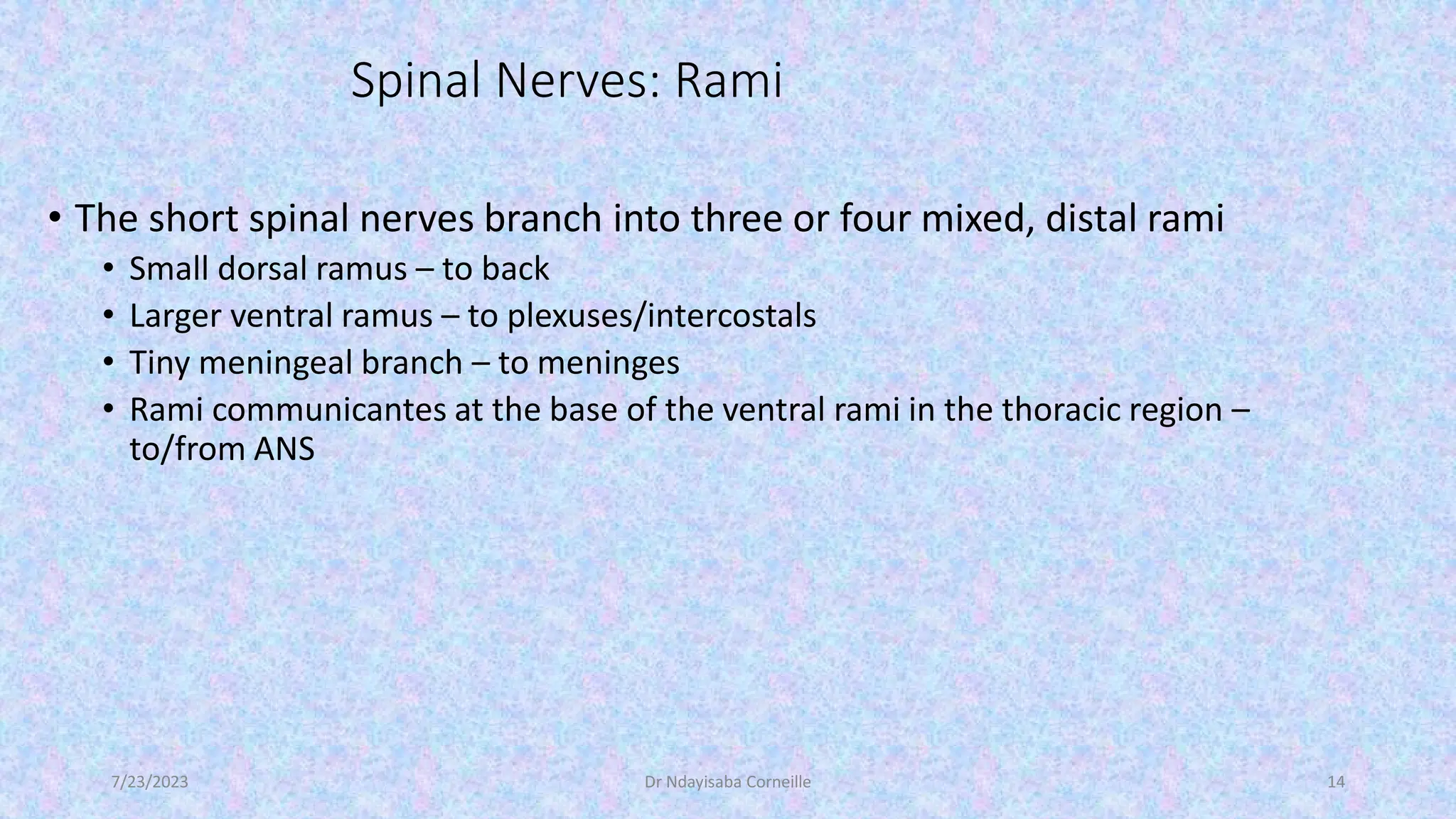 Spinal Nerves: Rami

• The short spinal nerves branch into three or four mixed, distal rami
  • Small dorsal ramus – to back
  • Larger ventral ramus – to plexuses/intercostals
  • Tiny meningeal branch – to meninges
  • Rami communicantes at the base of the ventral rami in the thoracic region – to/from ANS

7/23/2023 Dr Ndayisaba Corneille 14